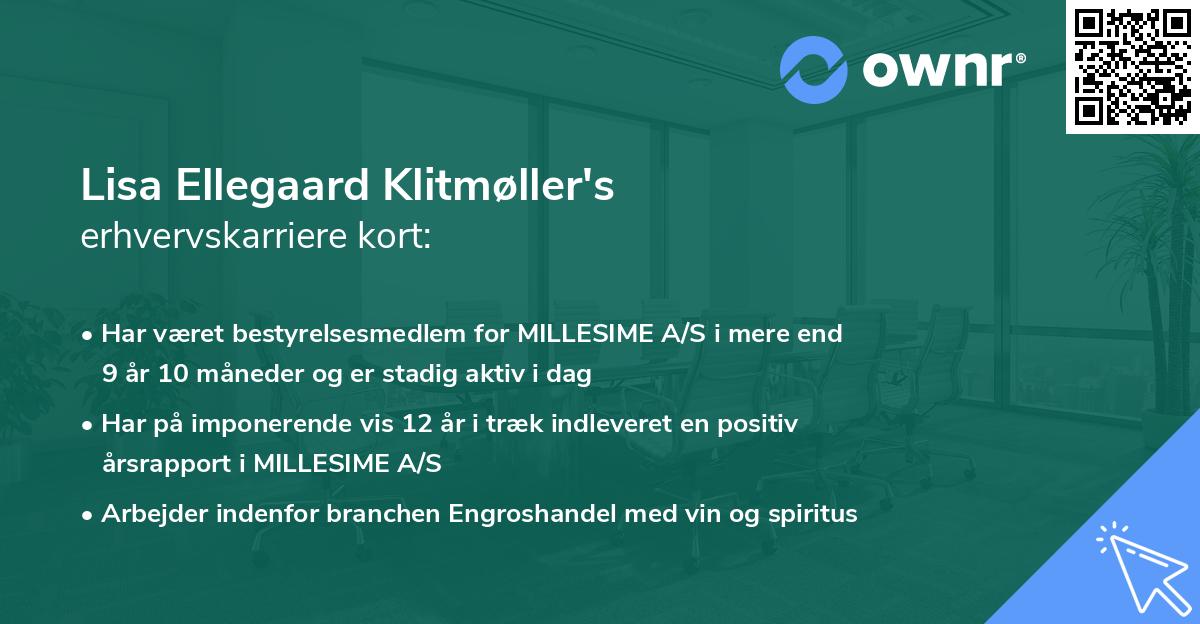 ownr®

Lisa Ellegaard Klitmøller's
erhvervskarriere kort:

• Har været bestyrelsesmedlem for MILLESIME A/S i mere end 9 år 10 måneder og er stadig aktiv i dag
• Har på imponerende vis 12 år i træk indleveret en positiv årsrapport i MILLESIME A/S
• Arbejder indenfor branchen Engroshandel med vin og spiritus